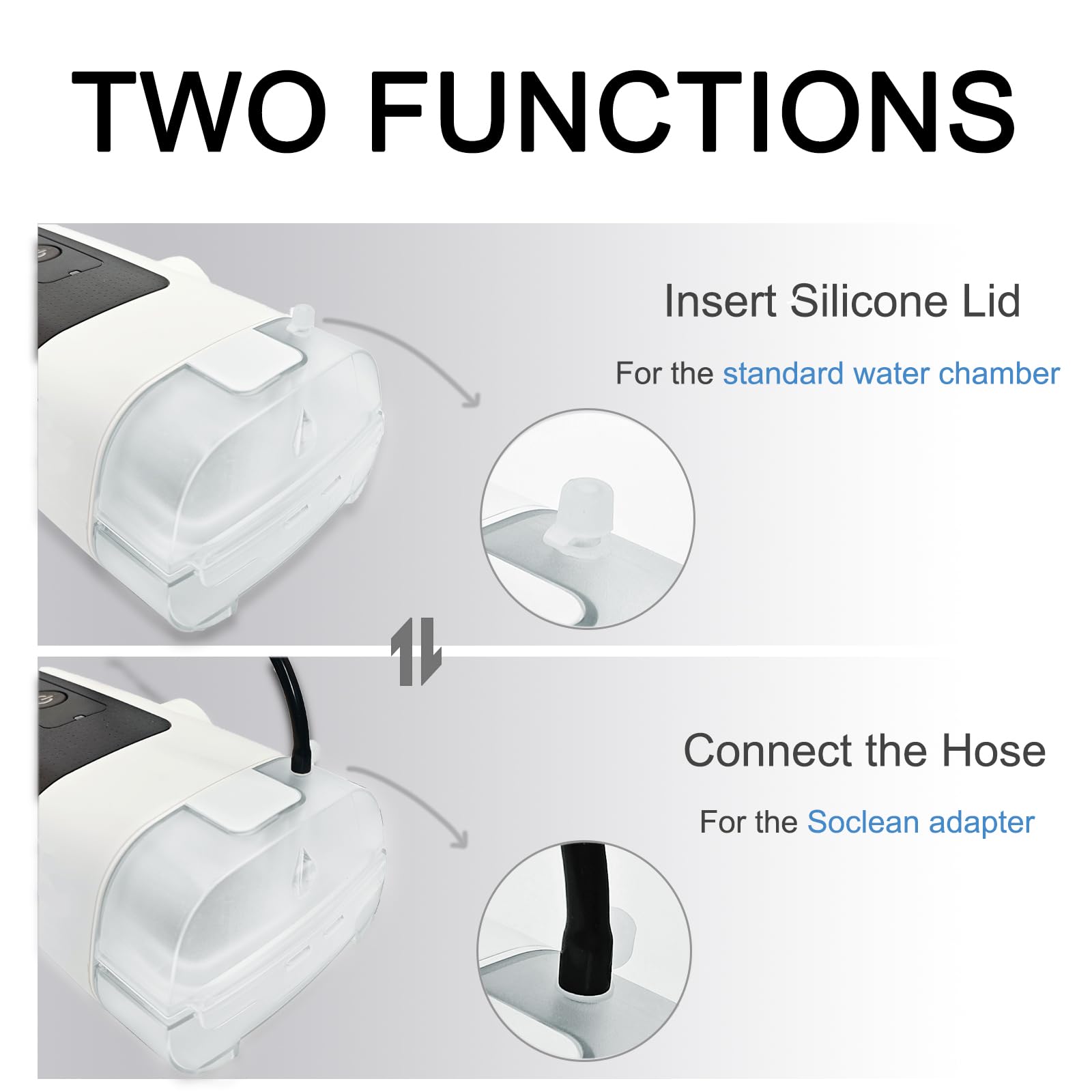 TWO FUNCTIONS

Insert Silicone Lid

For the standard water chamber

Connect the Hose

For the Soclean adapter